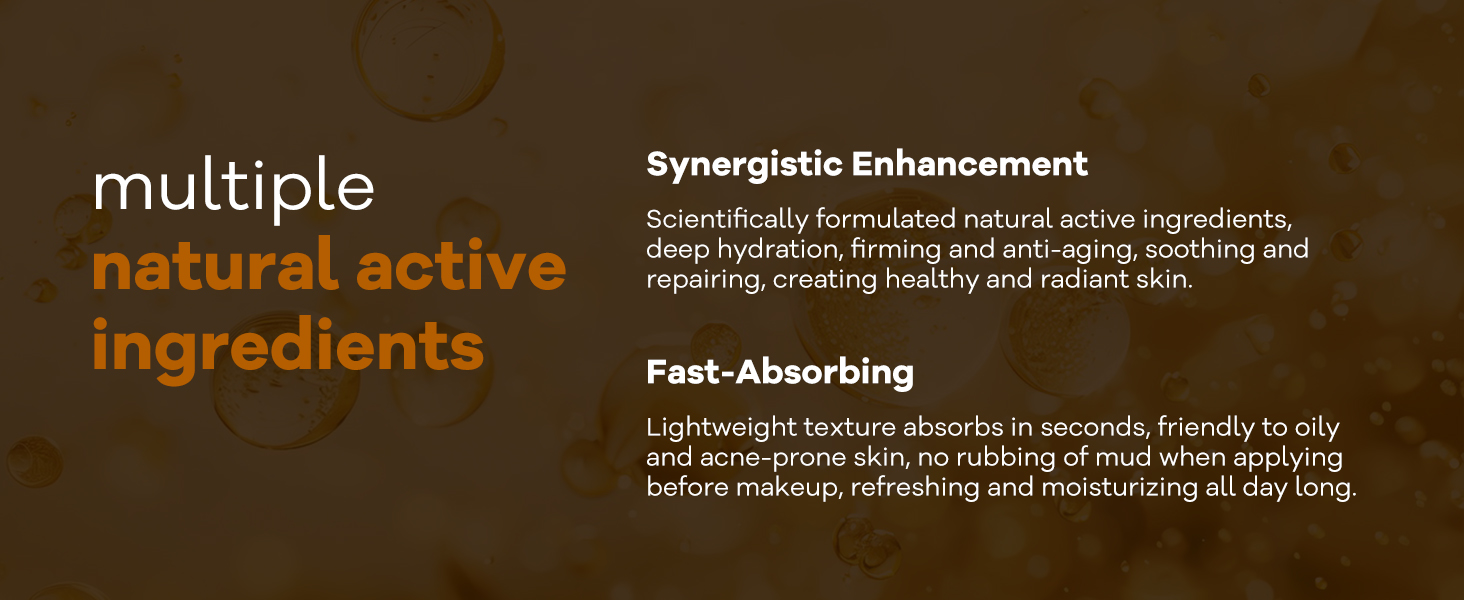 multiple
natural active ingredients

Synergistic Enhancement

Scientifically formulated natural active ingredients, deep hydration, firming and anti-aging, soothing and repairing, creating healthy and radiant skin.

Fast-Absorbing

Lightweight texture absorbs in seconds, friendly to oily and acne-prone skin, no rubbing of mud when applying before makeup, refreshing and moisturizing all day long.